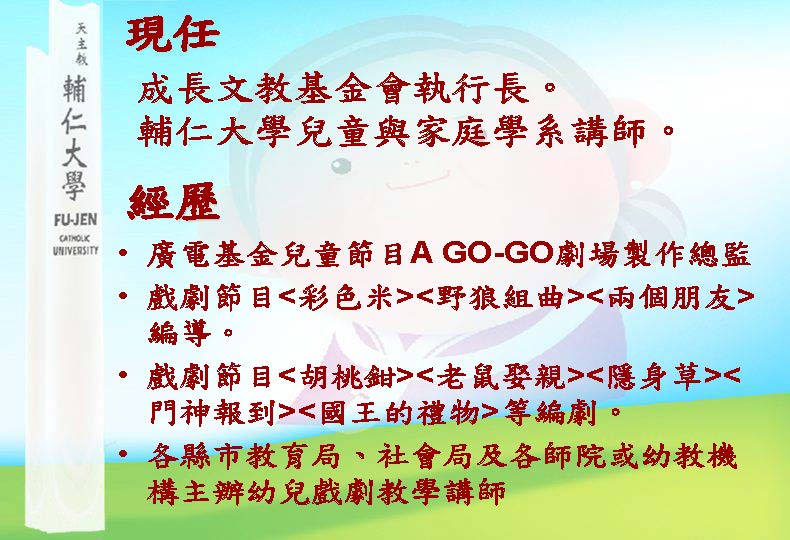 天主教
輔仁大學
FU-JEN
CATHOLIC
UNIVERSITY

現任

成長文教基金會執行長。
輔仁大學兒童與家庭學系講師。

經歷

• 廣電基金兒童節目A GO-GO劇場製作總監
• 戲劇節目<彩色米><野狼組曲><兩個朋友>編導。
• 戲劇節目<胡桃鉗><老鼠娶親><隱身草><門神報到><國王的禮物>等編劇。
• 各縣市教育局、社會局及各師院或幼教機構主辦幼兒戲劇教學講師